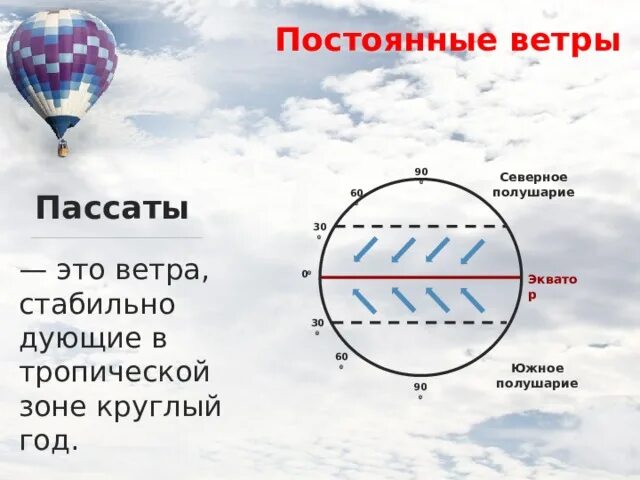 Постоянные ветры

Пассаты

— это ветра, стабильно дующие в тропической зоне круглый год.

90°
60°
30°
0°
30°
60°
90°

Северное полушарие

Экватор

Южное полушарие